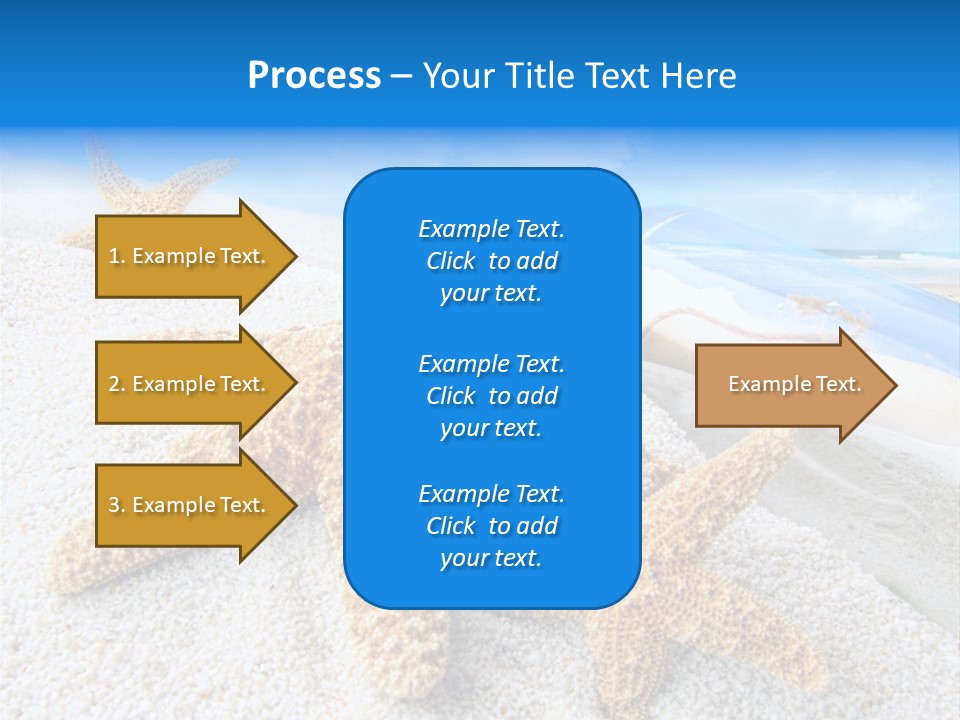 Process – Your Title Text Here

1. Example Text.

2. Example Text.

3. Example Text.

Example Text. Click to add your text.

Example Text. Click to add your text.

Example Text. Click to add your text.

Example Text.